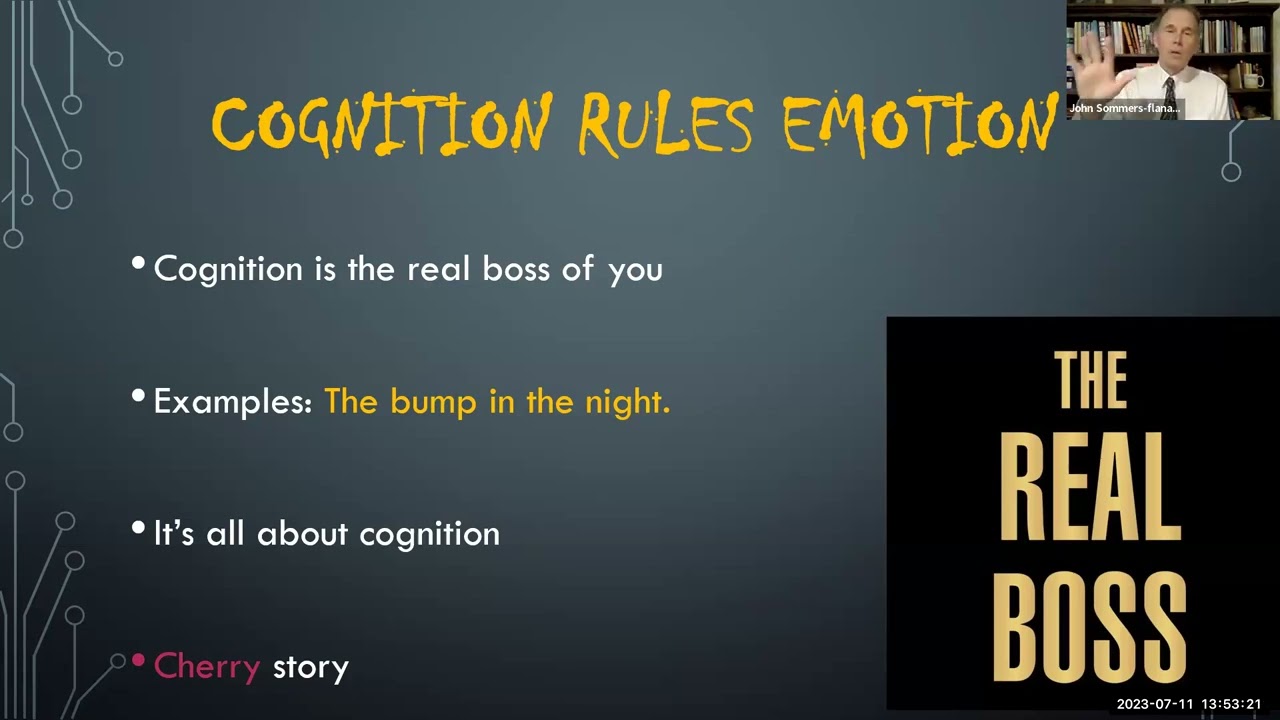 COGNITION RULES EMOTION

John Sommers-flana...

• Cognition is the real boss of you

• Examples: The bump in the night.

• It's all about cognition

• Cherry story

THE REAL BOSS

2023-07-11 13:53:21